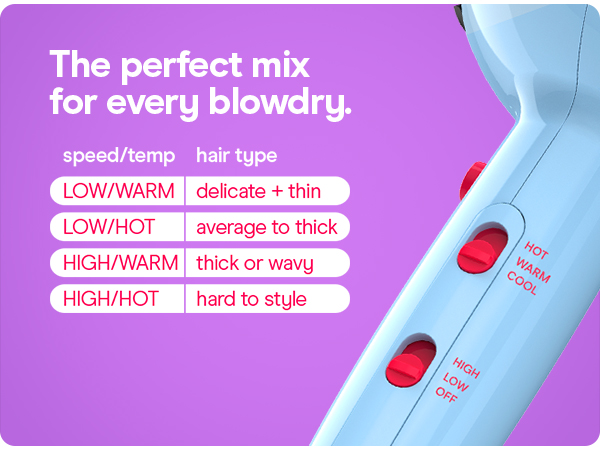 The perfect mix for every blowdry.

| speed/temp | hair type |
|---|---|
| LOW/WARM | delicate + thin |
| LOW/HOT | average to thick |
| HIGH/WARM | thick or wavy |
| HIGH/HOT | hard to style |

HOT
WARM
COOL

HIGH
LOW
OFF